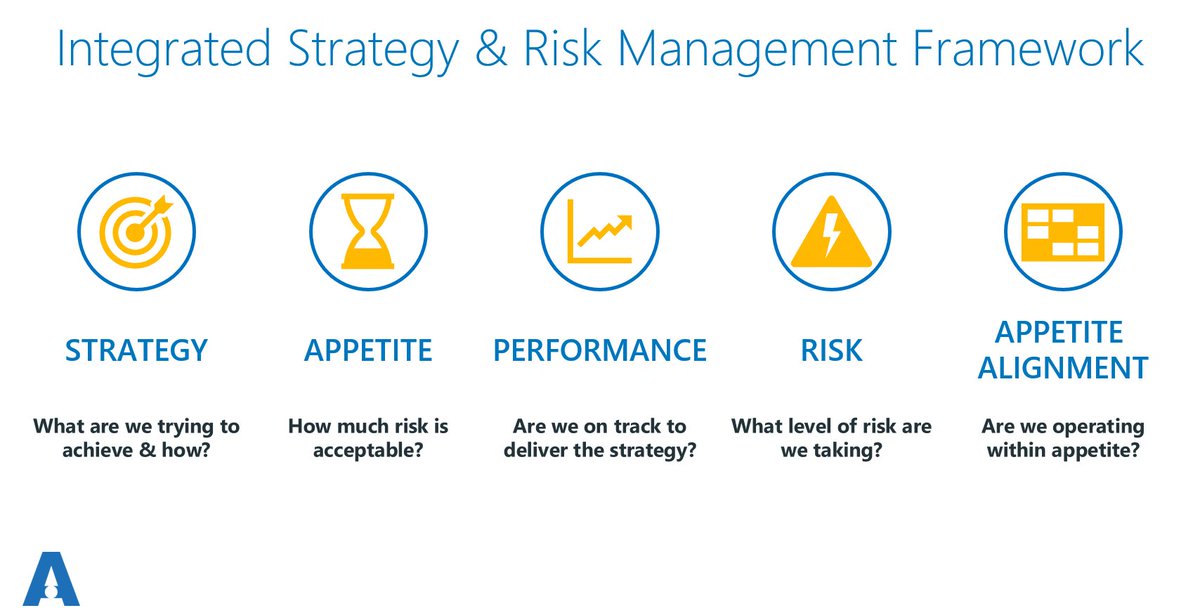 Integrated Strategy & Risk Management Framework

STRATEGY

What are we trying to achieve & how?

APPETITE

How much risk is acceptable?

PERFORMANCE

Are we on track to deliver the strategy?

RISK

What level of risk are we taking?

APPETITE ALIGNMENT

Are we operating within appetite?